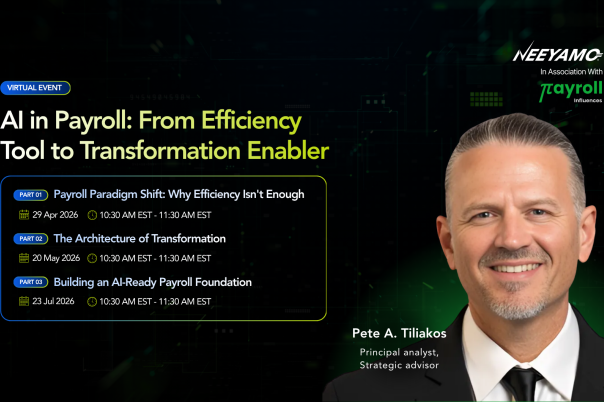 NEEYAMO
In Association With
πayroll
Influences

VIRTUAL EVENT

AI in Payroll: From Efficiency Tool to Transformation Enabler

PART 01 Payroll Paradigm Shift: Why Efficiency Isn't Enough
29 Apr 2026 10:30 AM EST - 11:30 AM EST

PART 02 The Architecture of Transformation
20 May 2026 10:30 AM EST - 11:30 AM EST

PART 03 Building an AI-Ready Payroll Foundation
23 Jul 2026 10:30 AM EST - 11:30 AM EST

Pete A. Tiliakos
Principal analyst,
Strategic advisor